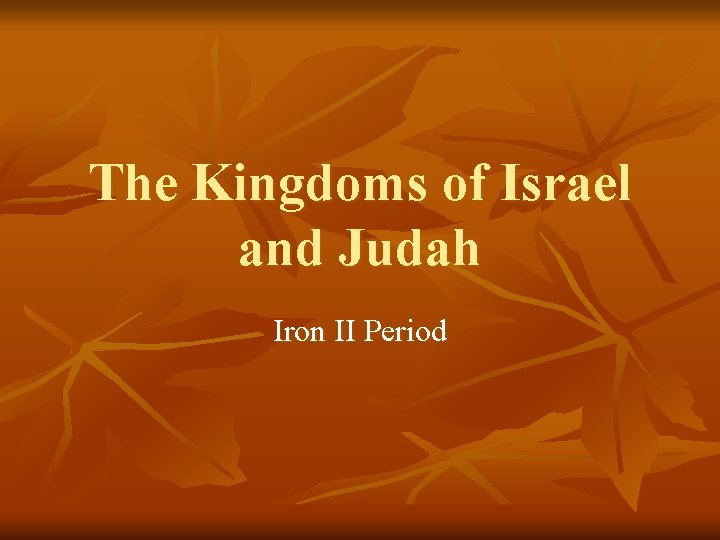 The Kingdoms of Israel and Judah

Iron II Period